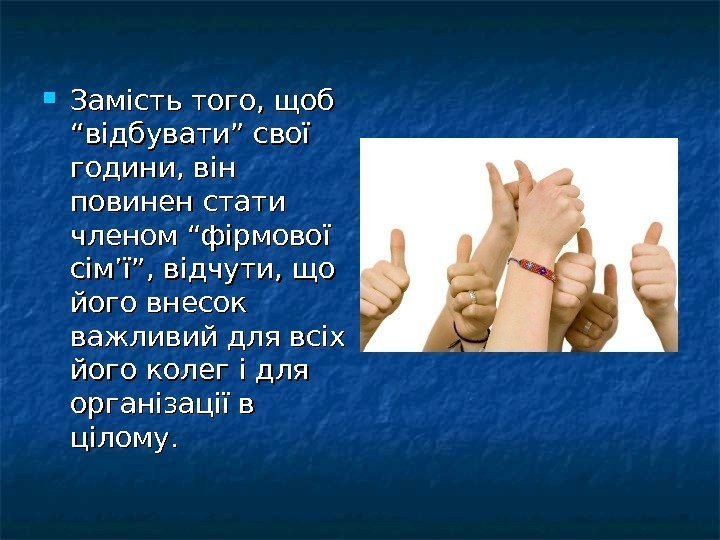 Замість того, щоб “відбувати” свої години, він повинен стати членом “фірмової сім’ї”, відчути, що його внесок важливий для всіх його колег і для організації в цілому.